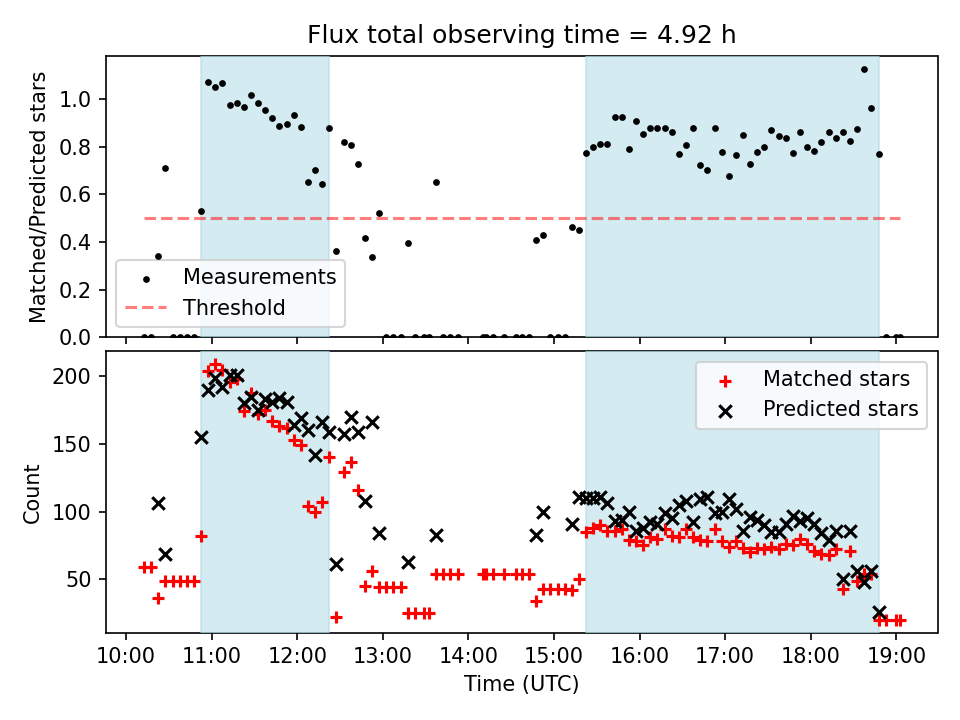 Flux total observing time = 4.92 h

Matched/Predicted stars

1.0
0.8
0.6
0.4
0.2
0.0

Measurements
Threshold

Count

200
150
100
50

Matched stars
Predicted stars

10:00 11:00 12:00 13:00 14:00 15:00 16:00 17:00 18:00 19:00

Time (UTC)